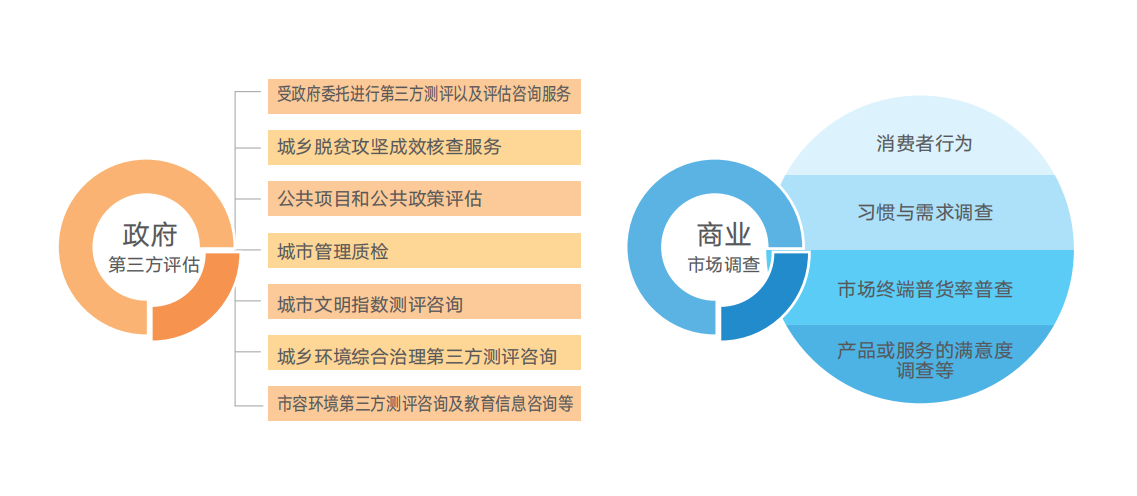 政府
第三方评估

受政府委托进行第三方测评以及评估咨询服务

城乡脱贫攻坚成效核查服务

公共项目和公共政策评估

城市管理质检

城市文明指数测评咨询

城乡环境综合治理第三方测评咨询

市容环境第三方测评咨询及教育信息咨询等

商业
市场调查

消费者行为

习惯与需求调查

市场终端普货率普查

产品或服务的满意度调查等